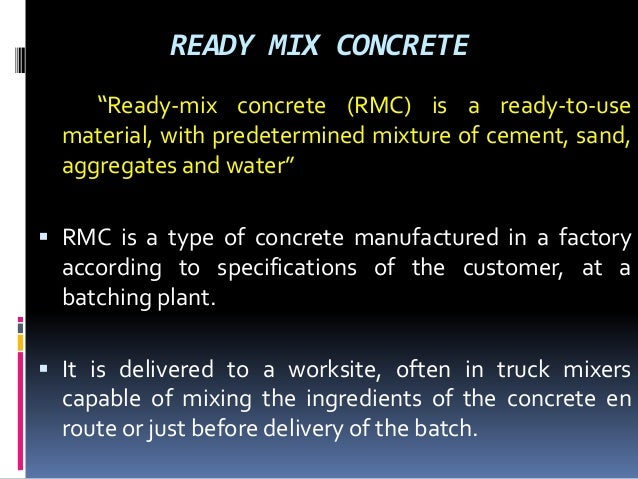 READY MIX CONCRETE

“Ready-mix concrete (RMC) is a ready-to-use material, with predetermined mixture of cement, sand, aggregates and water”

▪ RMC is a type of concrete manufactured in a factory according to specifications of the customer, at a batching plant.

▪ It is delivered to a worksite, often in truck mixers capable of mixing the ingredients of the concrete en route or just before delivery of the batch.